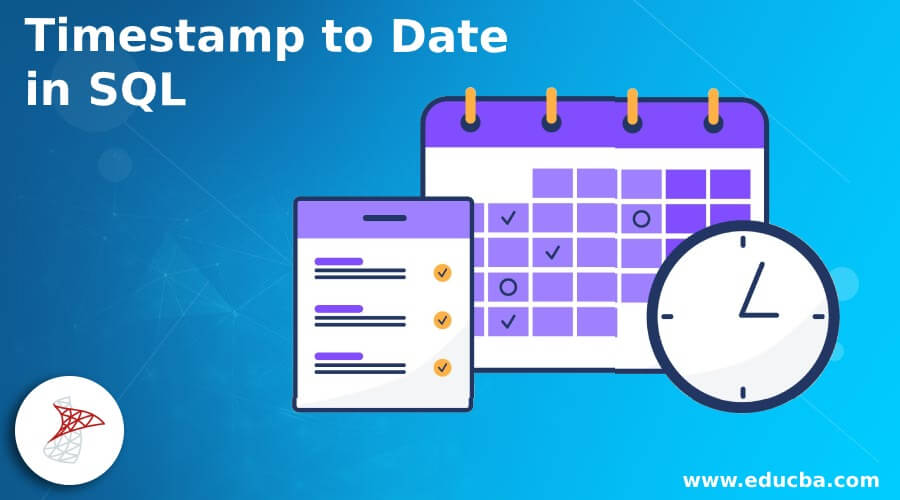 Timestamp to Date in SQL

www.educba.com